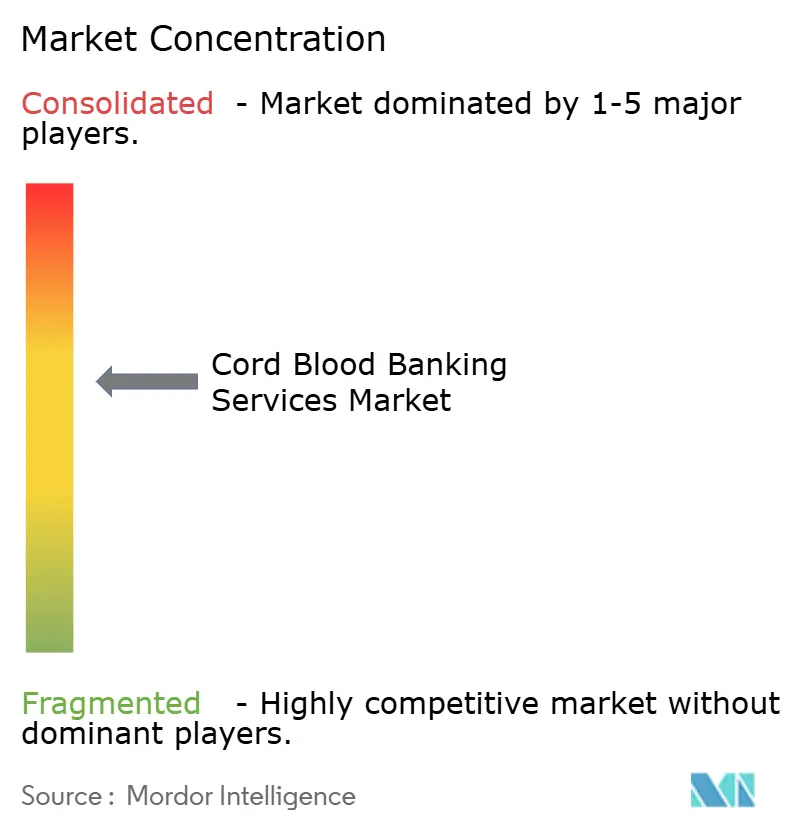 Market Concentration

Consolidated - Market dominated by 1-5 major players.

Cord Blood Banking Services Market

Fragmented - Highly competitive market without dominant players.

Source : Mordor Intelligence